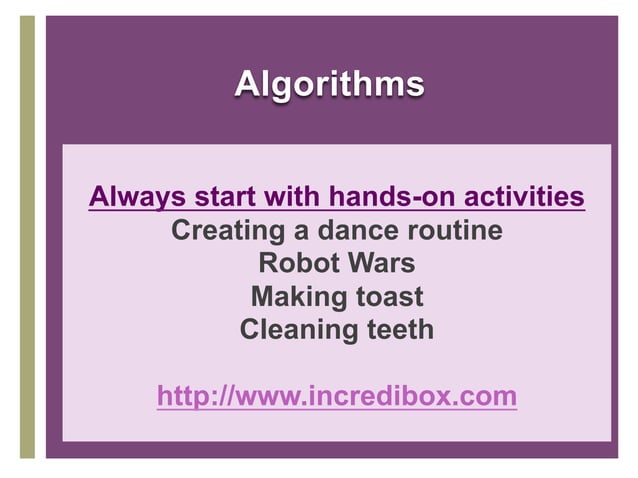 Algorithms

Always start with hands-on activities
Creating a dance routine
Robot Wars
Making toast
Cleaning teeth

http://www.incredibox.com